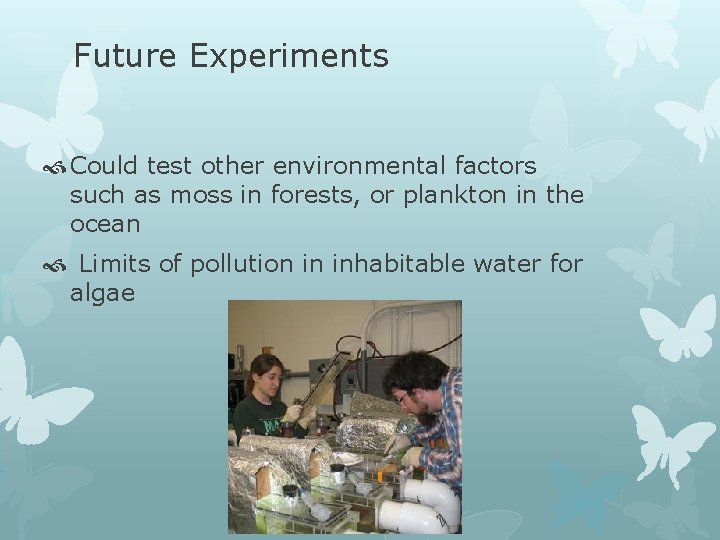 Future Experiments

Could test other environmental factors such as moss in forests, or plankton in the ocean

Limits of pollution in inhabitable water for algae